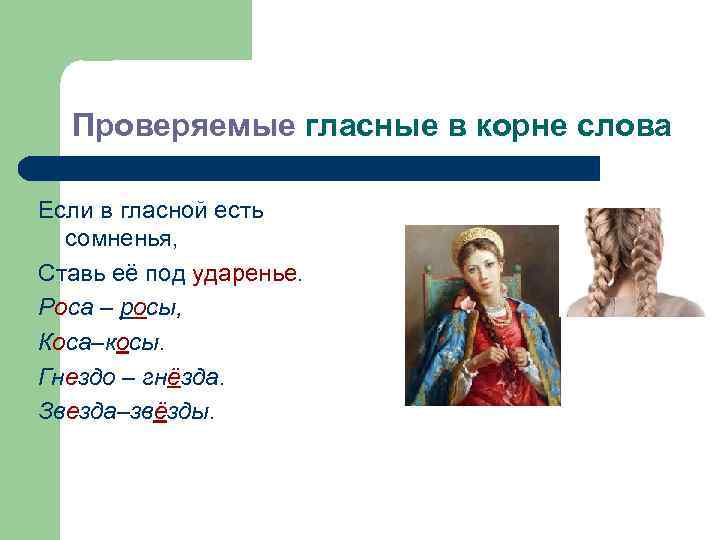 Проверяемые гласные в корне слова

Если в гласной есть сомненья,
Ставь её под ударенье.
Роса – росы,
Коса–косы.
Гнездо – гнёзда.
Звезда–звёзды.